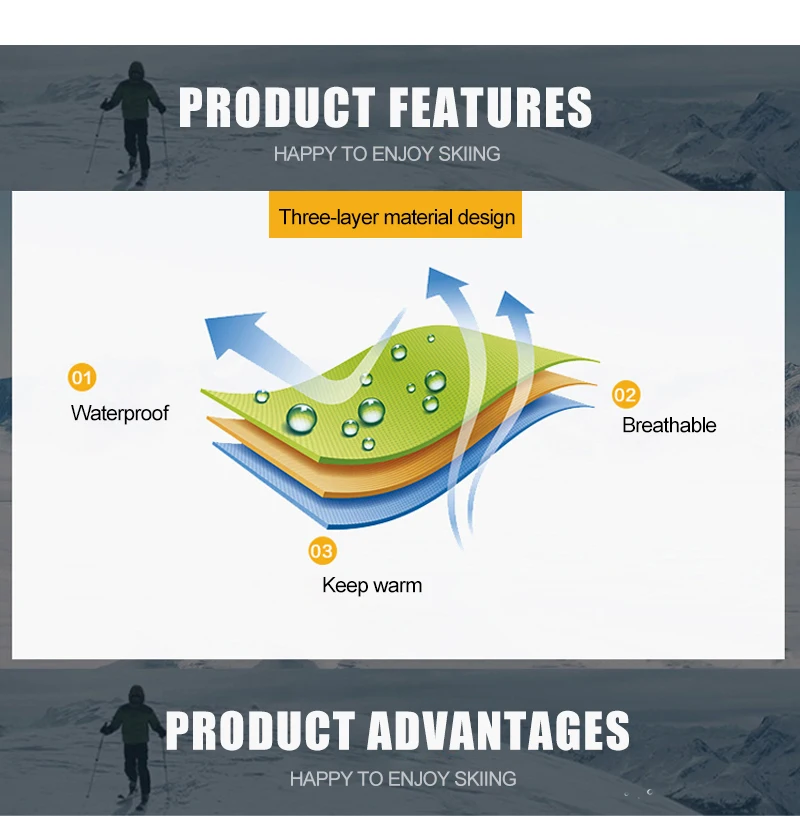 PRODUCT FEATURES

HAPPY TO ENJOY SKIING

Three-layer material design

01
Waterproof

02
Breathable

03
Keep warm

PRODUCT ADVANTAGES

HAPPY TO ENJOY SKIING